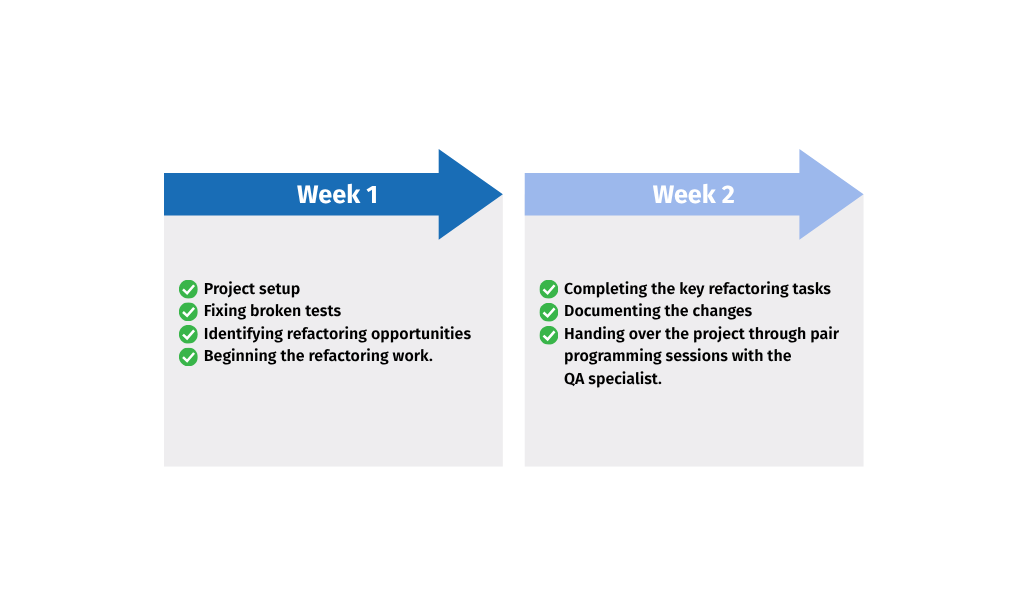 Week 1

Project setup
Fixing broken tests
Identifying refactoring opportunities
Beginning the refactoring work.

Week 2

Completing the key refactoring tasks
Documenting the changes
Handing over the project through pair programming sessions with the QA specialist.